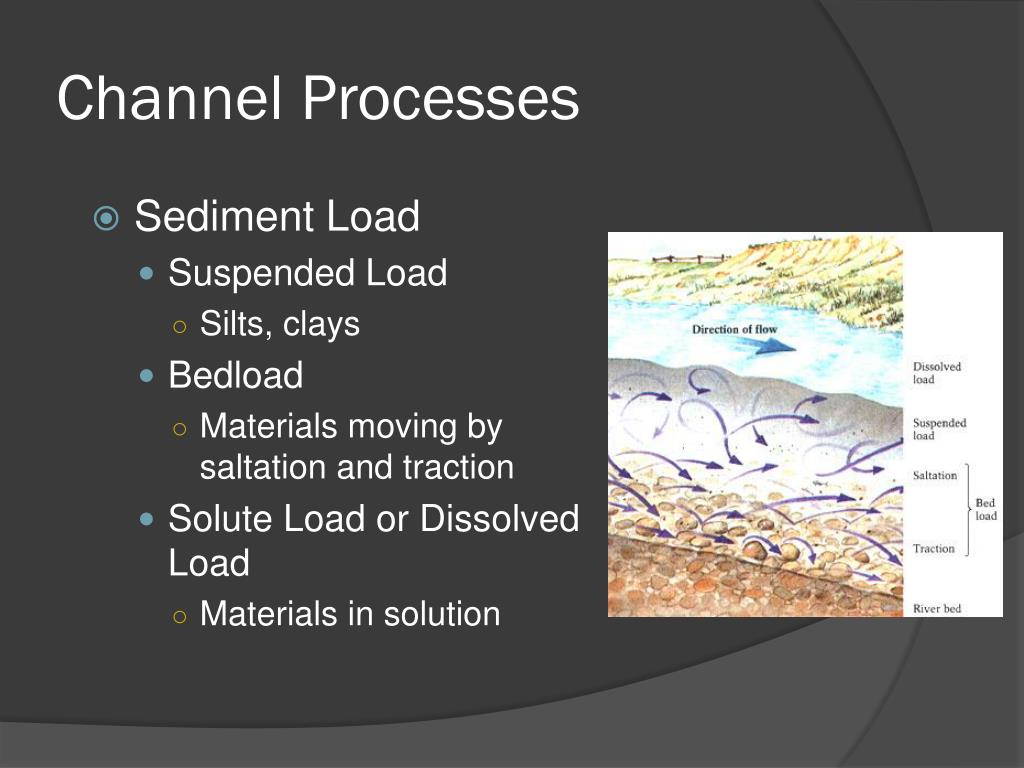 Channel Processes

Sediment Load

Suspended Load

Silts, clays

Bedload

Materials moving by saltation and traction

Solute Load or Dissolved Load

Materials in solution

Direction of flow

Dissolved load

Suspended load

Saltation

Traction

Bed load

River bed